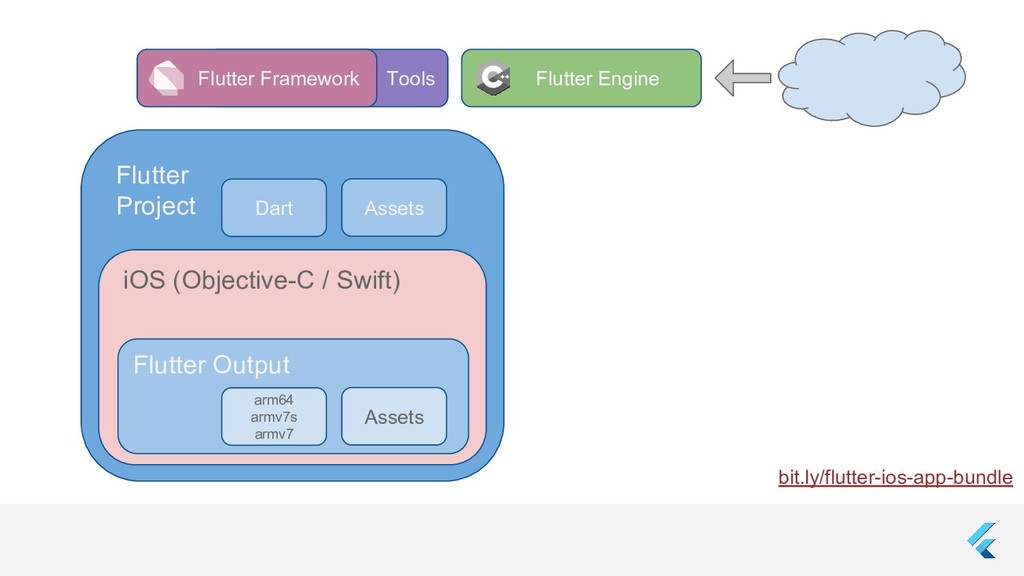 Flutter Framework

Tools

Flutter Engine

Flutter Project

Dart

Assets

iOS (Objective-C / Swift)

Flutter Output

arm64
armv7s
armv7

Assets

bit.ly/flutter-ios-app-bundle